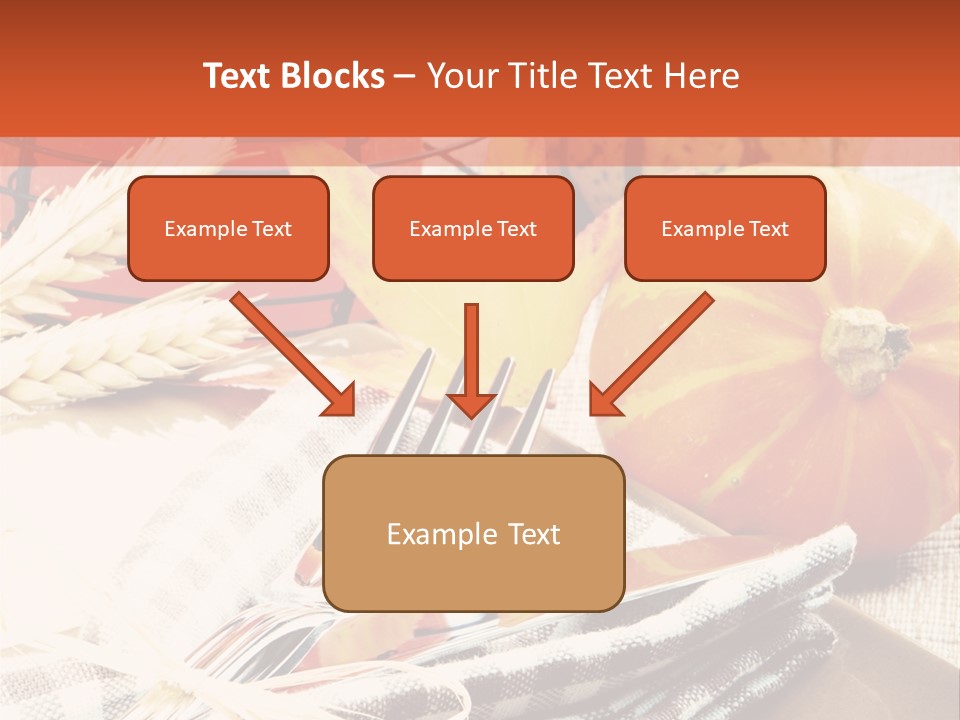 Text Blocks – Your Title Text Here

Example Text

Example Text

Example Text

Example Text